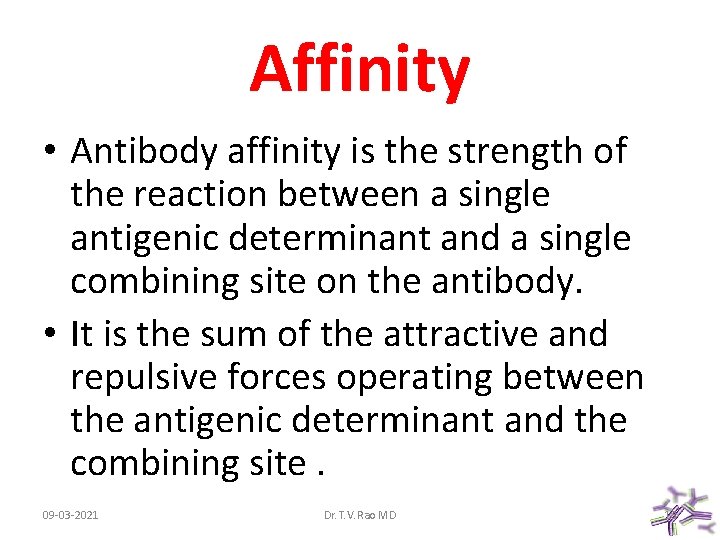 Affinity

• Antibody affinity is the strength of the reaction between a single antigenic determinant and a single combining site on the antibody.

• It is the sum of the attractive and repulsive forces operating between the antigenic determinant and the combining site .

09-03-2021

Dr. T.V. Rao MD